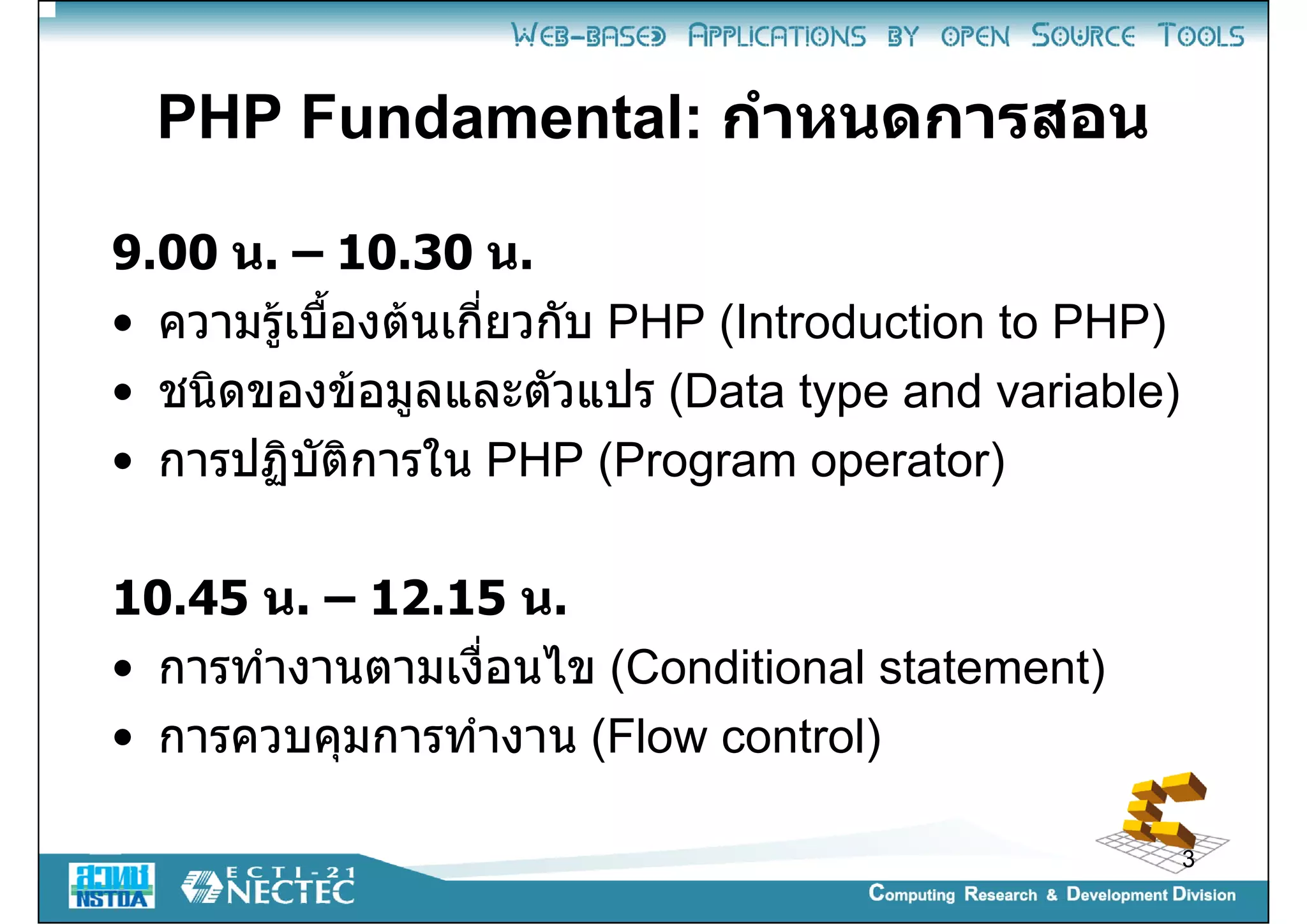 WEB-BASED APPLICATIONS BY OPEN SOURCE TOOLS

PHP Fundamental: กำหนดการสอน

9.00 น. – 10.30 น.

• ความรู้เบื้องต้นเกี่ยวกับ PHP (Introduction to PHP)
• ชนิดของข้อมูลและตัวแปร (Data type and variable)
• การปฏิบัติการใน PHP (Program operator)

10.45 น. – 12.15 น.

• การทำงานตามเงื่อนไข (Conditional statement)
• การควบคุมการทำงาน (Flow control)

3

สวทช NSTDA
ECTI-21 NECTEC
Computing Research & Development Division